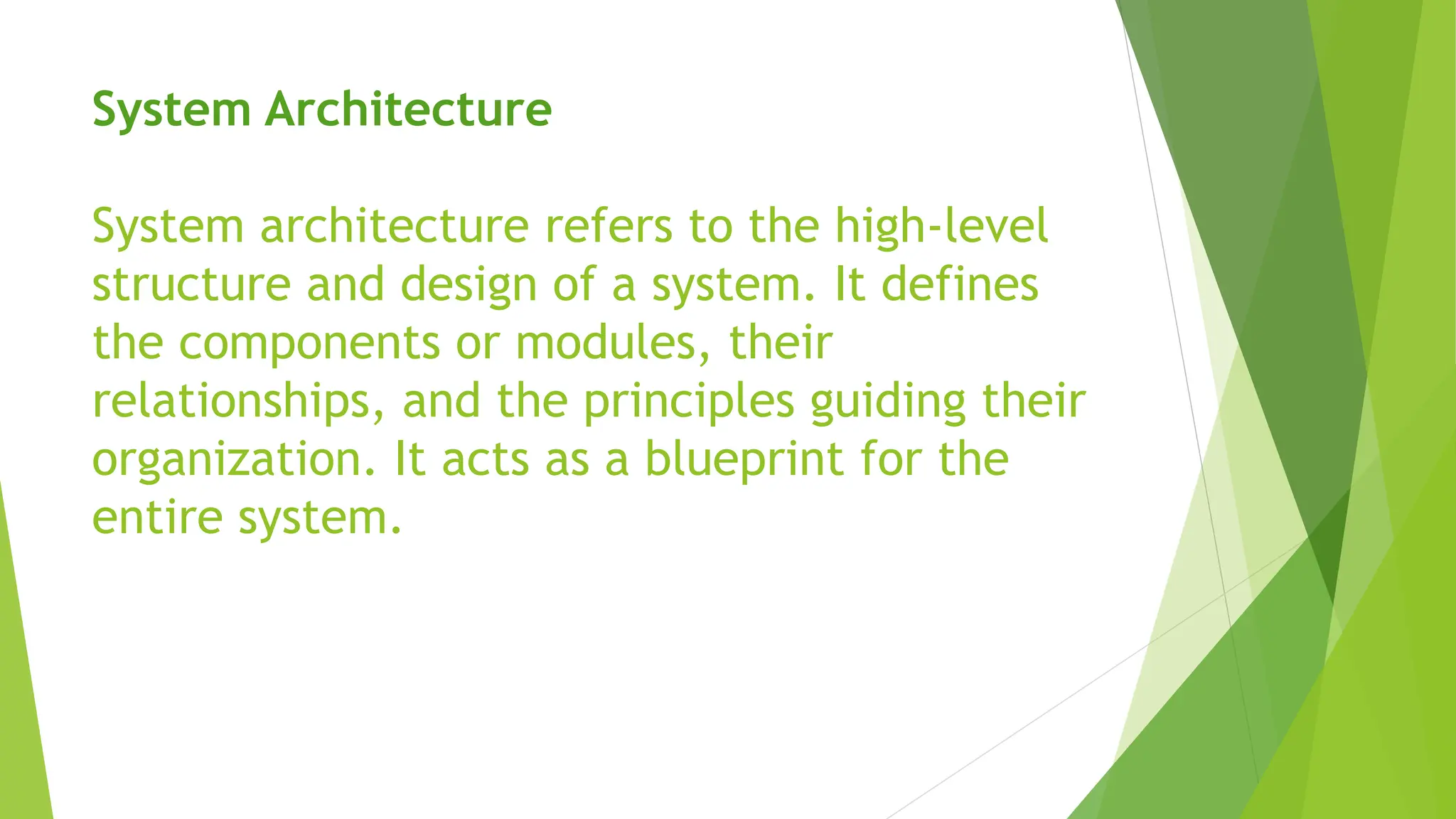 System Architecture

System architecture refers to the high-level structure and design of a system. It defines the components or modules, their relationships, and the principles guiding their organization. It acts as a blueprint for the entire system.